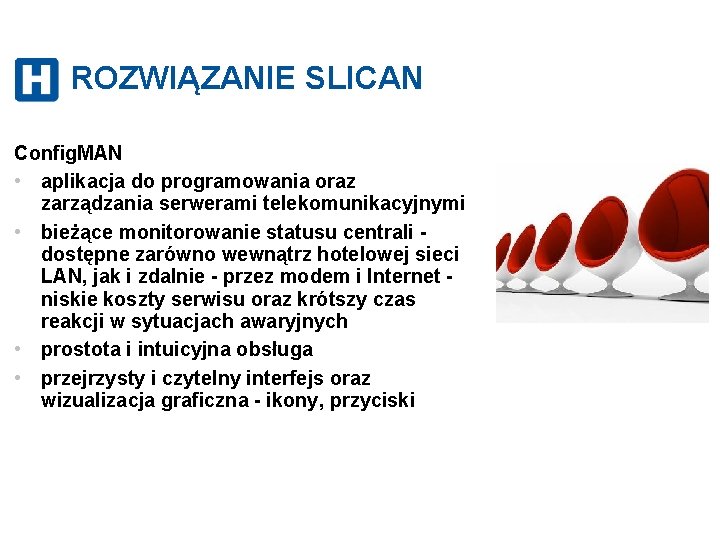 H ROZWIĄZANIE SLICAN

ConfigMAN

• aplikacja do programowania oraz zarządzania serwerami telekomunikacyjnymi
• bieżące monitorowanie statusu centrali - dostępne zarówno wewnątrz hotelowej sieci LAN, jak i zdalnie - przez modem i Internet - niskie koszty serwisu oraz krótszy czas reakcji w sytuacjach awaryjnych
• prostota i intuicyjna obsługa
• przejrzysty i czytelny interfejs oraz wizualizacja graficzna - ikony, przyciski